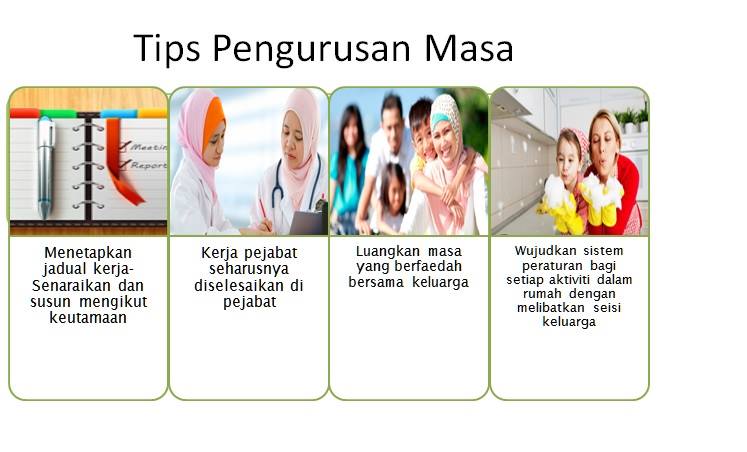 Tips Pengurusan Masa

Meeting
Report

Menetapkan jadual kerja- Senaraikan dan susun mengikut keutamaan

Kerja pejabat seharusnya diselesaikan di pejabat

Luangkan masa yang berfaedah bersama keluarga

Wujudkan sistem peraturan bagi setiap aktiviti dalam rumah dengan melibatkan seisi keluarga